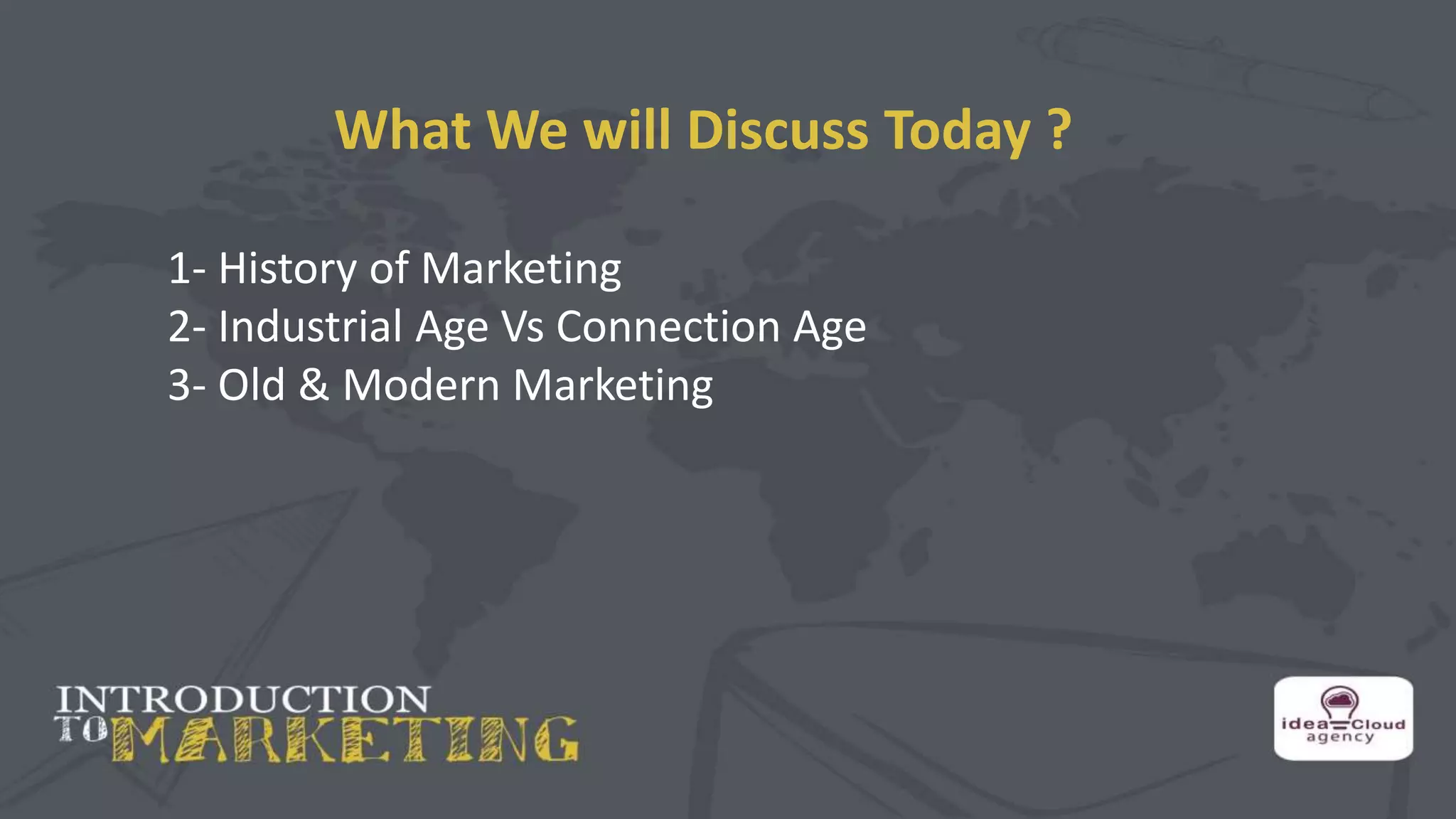 What We will Discuss Today ?

1- History of Marketing
2- Industrial Age Vs Connection Age
3- Old & Modern Marketing

INTRODUCTION TO MARKETING

idea Cloud agency